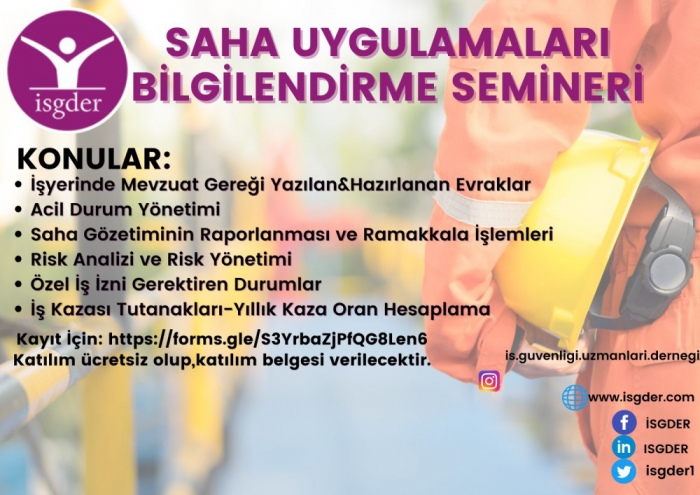 isgder

SAHA UYGULAMALARI BİLGİLENDİRME SEMİNERİ

KONULAR:
• İşyerinde Mevzuat Gereği Yazılan&Hazırlanan Evraklar
• Acil Durum Yönetimi
• Saha Gözetiminin Raporlanması ve Ramakkala İşlemleri
• Risk Analizi ve Risk Yönetimi
• Özel İş İzni Gerektiren Durumlar
• İş Kazası Tutanakları-Yıllık Kaza Oran Hesaplama

Kayıt İçin: https://forms.gle/S3YrbaZjPfQG8Len6
Katılım ücretsiz olup,katılım belgesi verilecektir.

is.guvenligi.uzmanlari.dernegi

www.isgder.com
İSGDER
ISGDER
isgder1